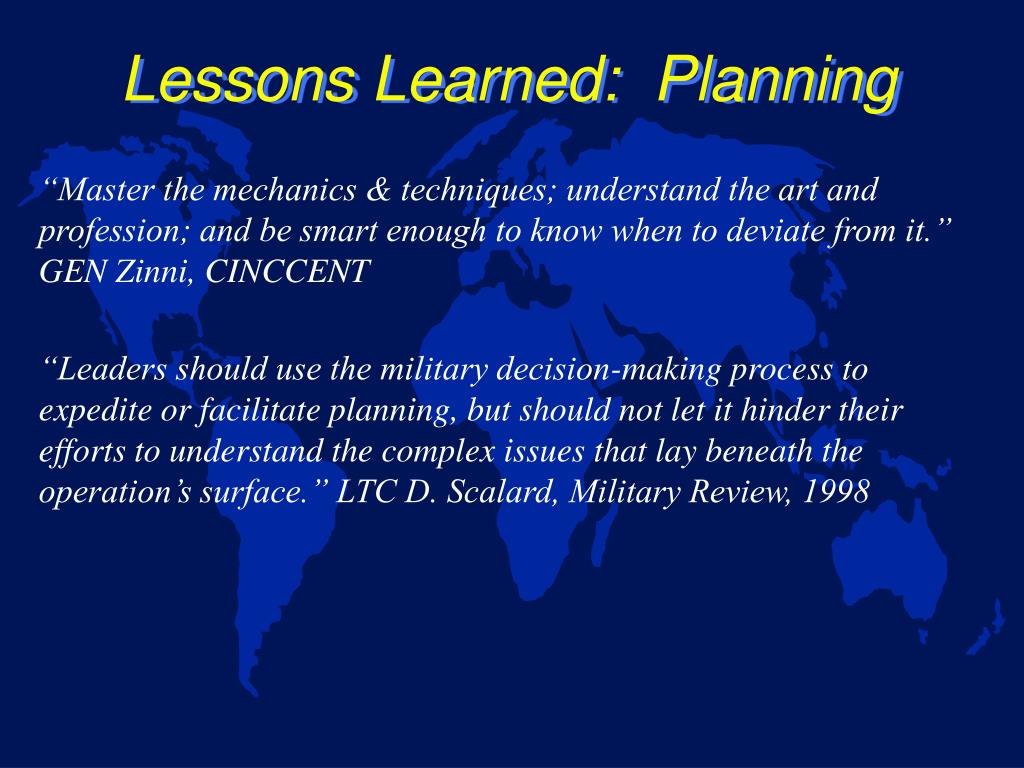 Lessons Learned: Planning

“Master the mechanics & techniques; understand the art and profession; and be smart enough to know when to deviate from it.” GEN Zinni, CINCCENT

“Leaders should use the military decision-making process to expedite or facilitate planning, but should not let it hinder their efforts to understand the complex issues that lay beneath the operation’s surface.” LTC D. Scalard, Military Review, 1998